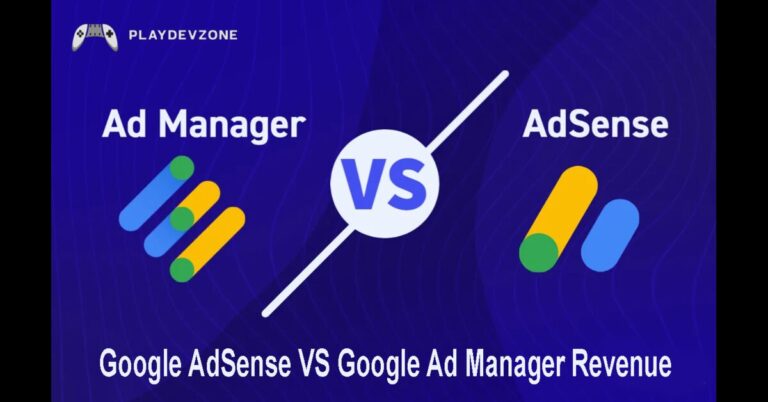 PLAYDEVZONE

Ad Manager

VS

AdSense

Google AdSense VS Google Ad Manager Revenue